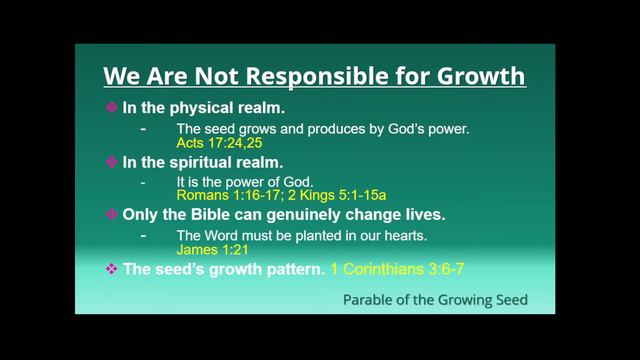 We Are Not Responsible for Growth

❖ In the physical realm.

- The seed grows and produces by God's power.
Acts 17:24,25

❖ In the spiritual realm.

- It is the power of God.
Romans 1:16-17; 2 Kings 5:1-15a

❖ Only the Bible can genuinely change lives.

- The Word must be planted in our hearts.
James 1:21

❖ The seed's growth pattern. 1 Corinthians 3:6-7

Parable of the Growing Seed